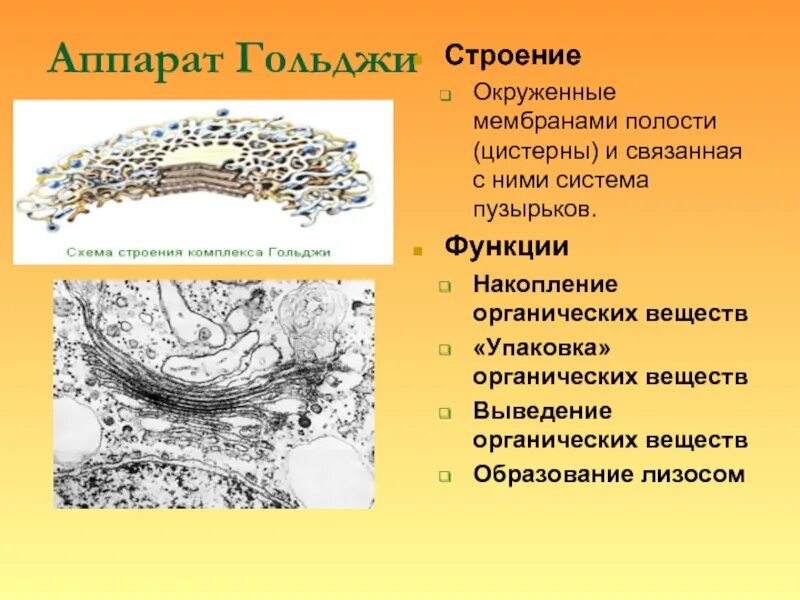 Аппарат Гольджи

Схема строения комплекса Гольджи

Строение
Окруженные мембранами полости (цистерны) и связанная с ними система пузырьков.

Функции
Накопление органических веществ
«Упаковка» органических веществ
Выведение органических веществ
Образование лизосом